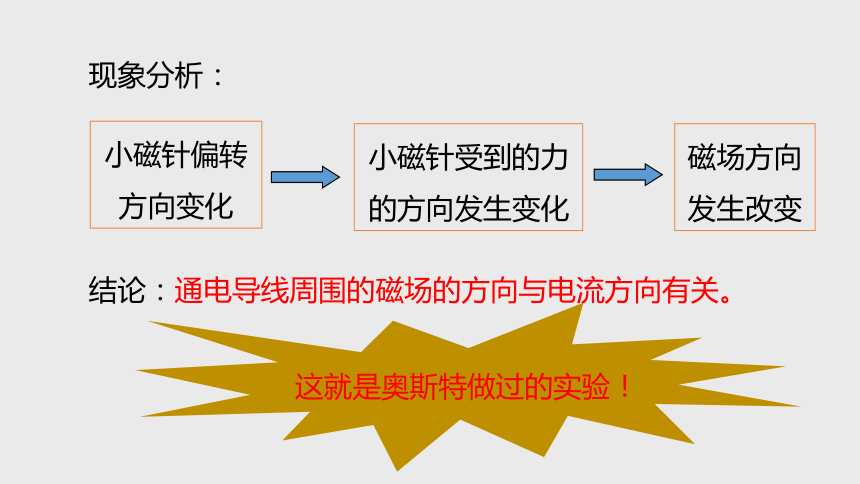 现象分析：

小磁针偏转方向变化

小磁针受到的力的方向发生变化

磁场方向发生改变

结论：通电导线周围的磁场的方向与电流方向有关。

这就是奥斯特做过的实验！